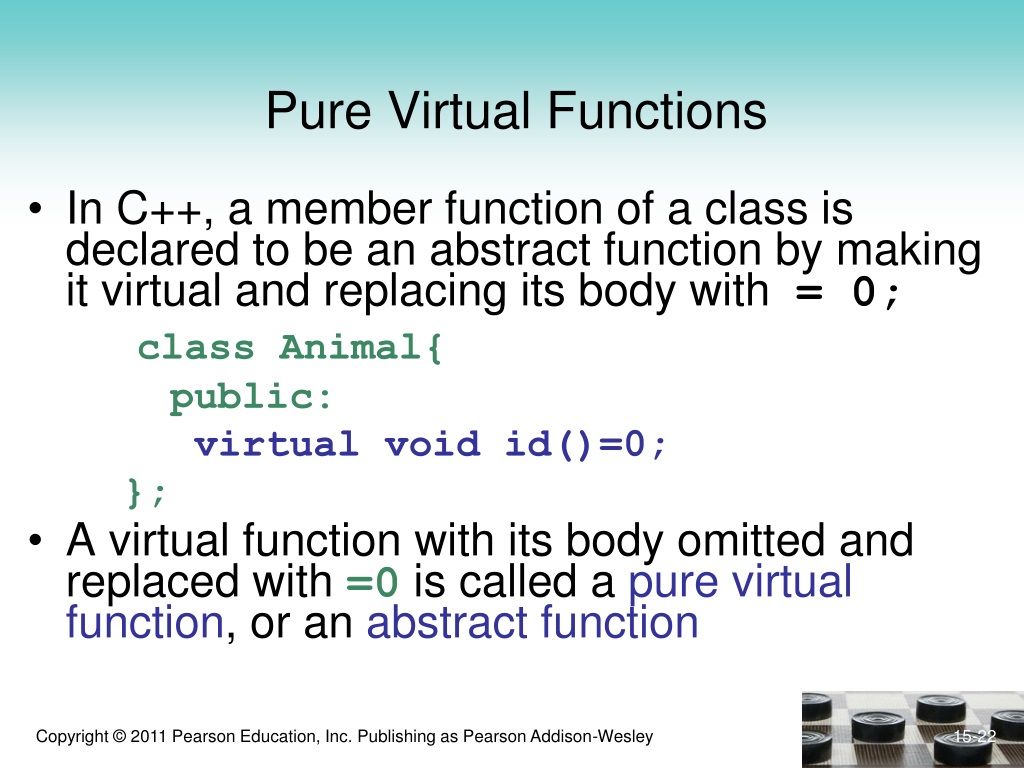 Pure Virtual Functions

• In C++, a member function of a class is declared to be an abstract function by making it virtual and replacing its body with = 0;

class Animal{
 public:
  virtual void id()=0;
};

• A virtual function with its body omitted and replaced with =0 is called a pure virtual function, or an abstract function

Copyright © 2011 Pearson Education, Inc. Publishing as Pearson Addison-Wesley

15-22